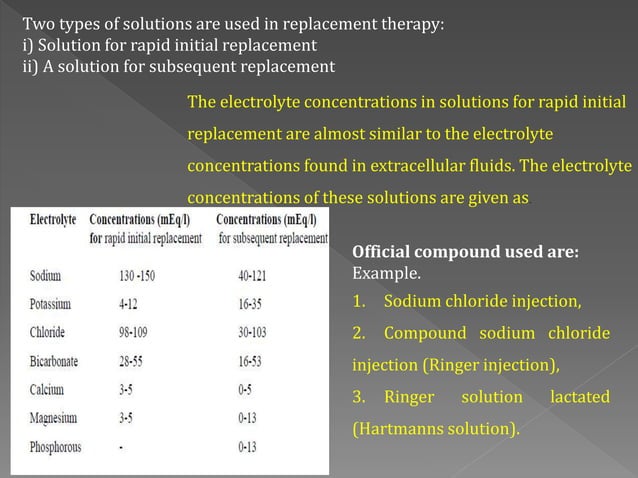 Two types of solutions are used in replacement therapy:
i) Solution for rapid initial replacement
ii) A solution for subsequent replacement

The electrolyte concentrations in solutions for rapid initial replacement are almost similar to the electrolyte concentrations found in extracellular fluids. The electrolyte concentrations of these solutions are given as

| Electrolyte | Concentrations (mEq/l) for rapid initial replacement | Concentrations (mEq/l) for subsequent replacement |
|---|---|---|
| Sodium | 130 -150 | 40-121 |
| Potassium | 4-12 | 16-35 |
| Chloride | 98-109 | 30-103 |
| Bicarbonate | 28-55 | 16-53 |
| Calcium | 3-5 | 0-5 |
| Magnesium | 3-5 | 0-13 |
| Phosphorous | - | 0-13 |

Official compound used are:
Example.
1. Sodium chloride injection,
2. Compound sodium chloride injection (Ringer injection),
3. Ringer solution lactated (Hartmanns solution).